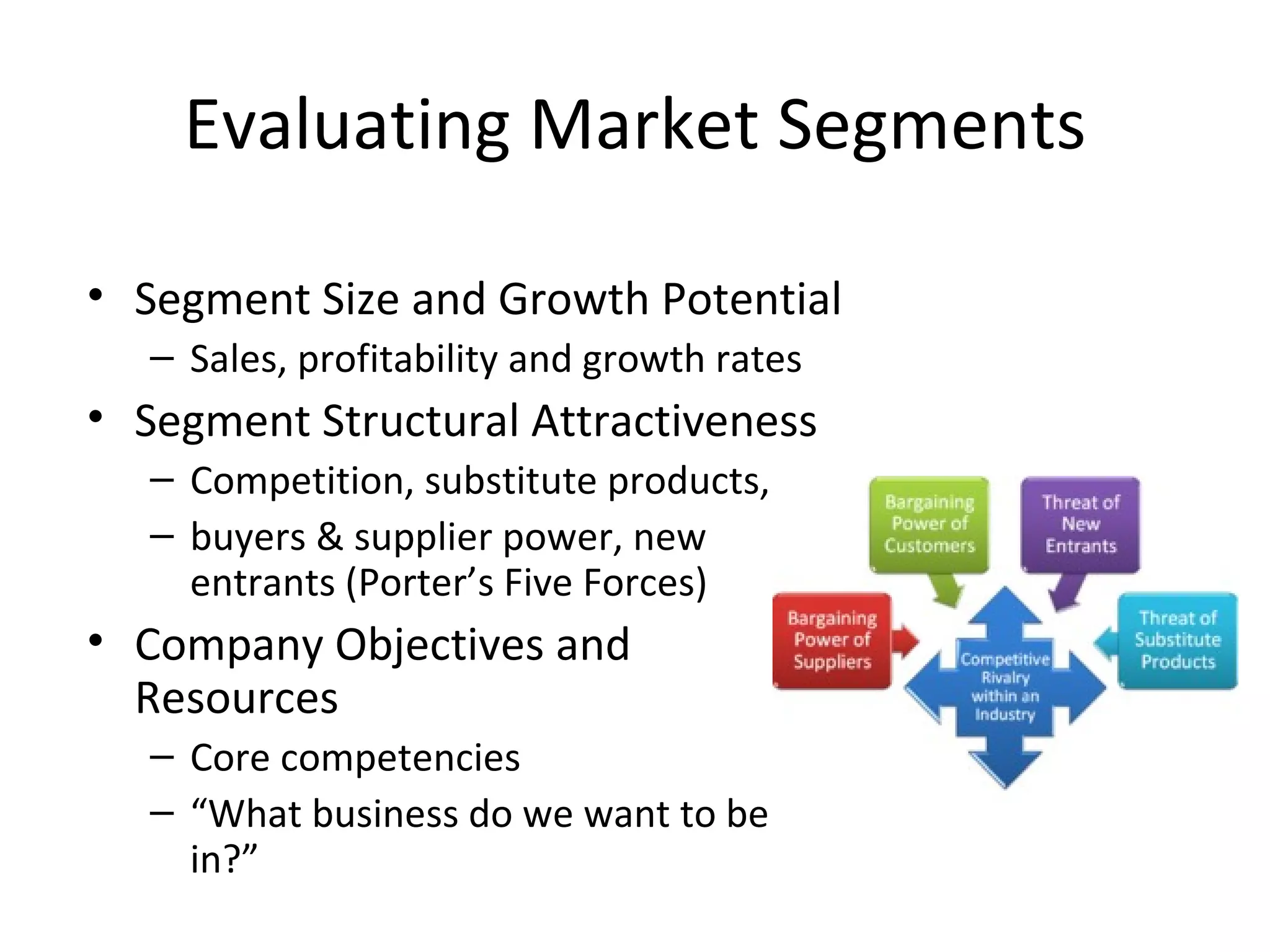 Evaluating Market Segments

• Segment Size and Growth Potential
– Sales, profitability and growth rates

• Segment Structural Attractiveness
– Competition, substitute products,
– buyers & supplier power, new entrants (Porter’s Five Forces)

• Company Objectives and Resources
– Core competencies
– “What business do we want to be in?”

Bargaining Power of Customers

Threat of New Entrants

Bargaining Power of Suppliers

Competitive Rivalry within an Industry

Threat of Substitute Products